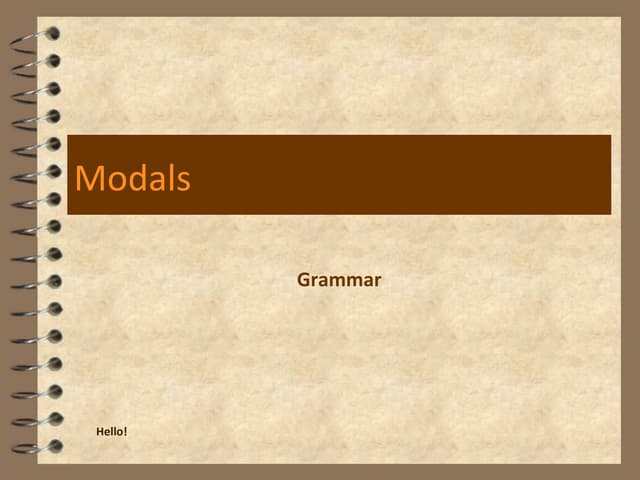 Modals

Grammar

Hello!